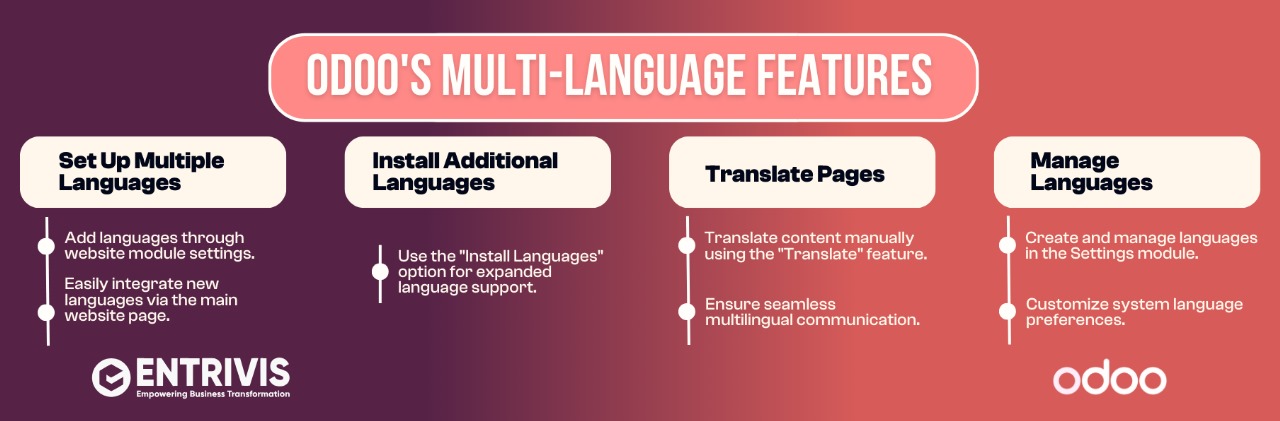 ODOO'S MULTI-LANGUAGE FEATURES

Set Up Multiple Languages

Add languages through website module settings.

Easily integrate new languages via the main website page.

Install Additional Languages

Use the "Install Languages" option for expanded language support.

Translate Pages

Translate content manually using the "Translate" feature.

Ensure seamless multilingual communication.

Manage Languages

Create and manage languages in the Settings module.

Customize system language preferences.

ENTRIVIS
Empowering Business Transformation

odoo